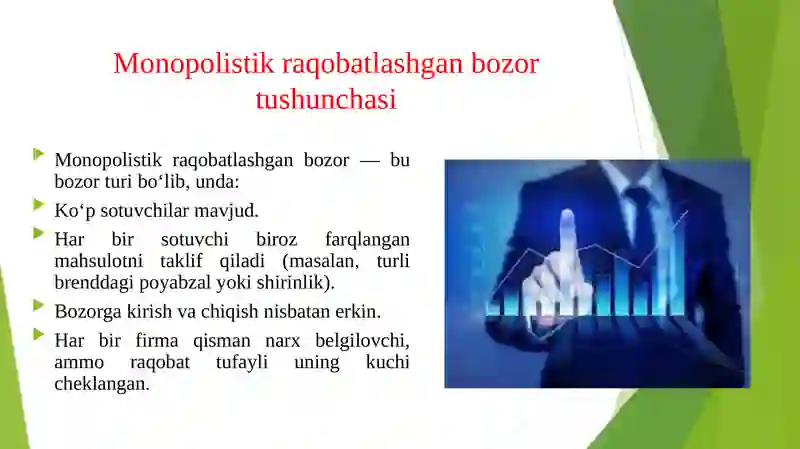 Monopolistik raqobatlashgan bozor tushunchasi

Monopolistik raqobatlashgan bozor — bu bozor turi bo‘lib, unda:

Ko‘p sotuvchilar mavjud.

Har bir sotuvchi biroz farqlangan mahsulotni taklif qiladi (masalan, turli brenddagi poyabzal yoki shirinlik).

Bozorga kirish va chiqish nisbatan erkin.

Har bir firma qisman narx belgilovchi, ammo raqobat tufayli uning kuchi cheklangan.